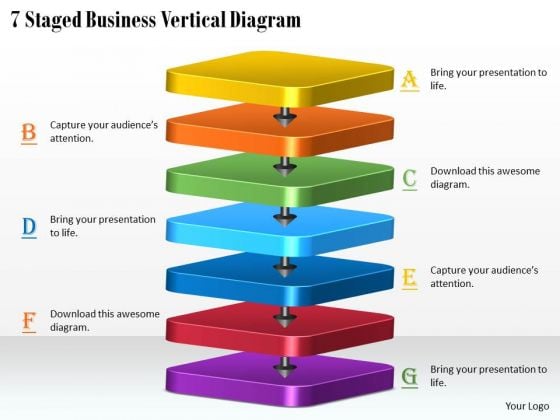 7 Staged Business Vertical Diagram

A Bring your presentation to life.

B Capture your audience's attention.

C Download this awesome diagram.

D Bring your presentation to life.

E Capture your audience's attention.

F Download this awesome diagram.

G Bring your presentation to life.

Your Logo